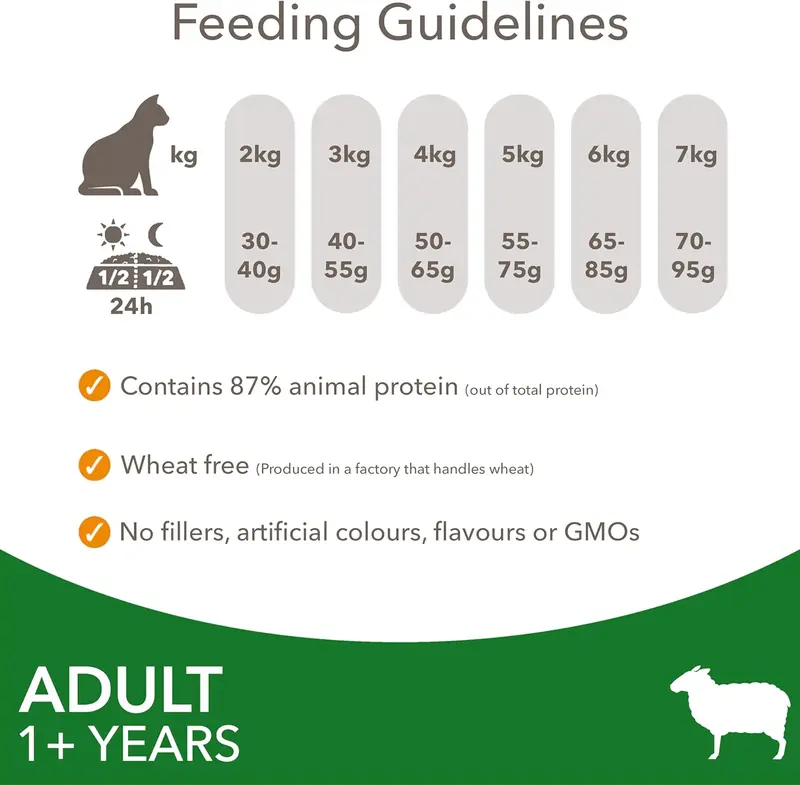 Feeding Guidelines

| kg | 2kg | 3kg | 4kg | 5kg | 6kg | 7kg |
|---|---|---|---|---|---|---|
| 1/2 1/2 24h | 30-40g | 40-55g | 50-65g | 55-75g | 65-85g | 70-95g |

Contains 87% animal protein (out of total protein)

Wheat free (Produced in a factory that handles wheat)

No fillers, artificial colours, flavours or GMOs

ADULT
1+ YEARS